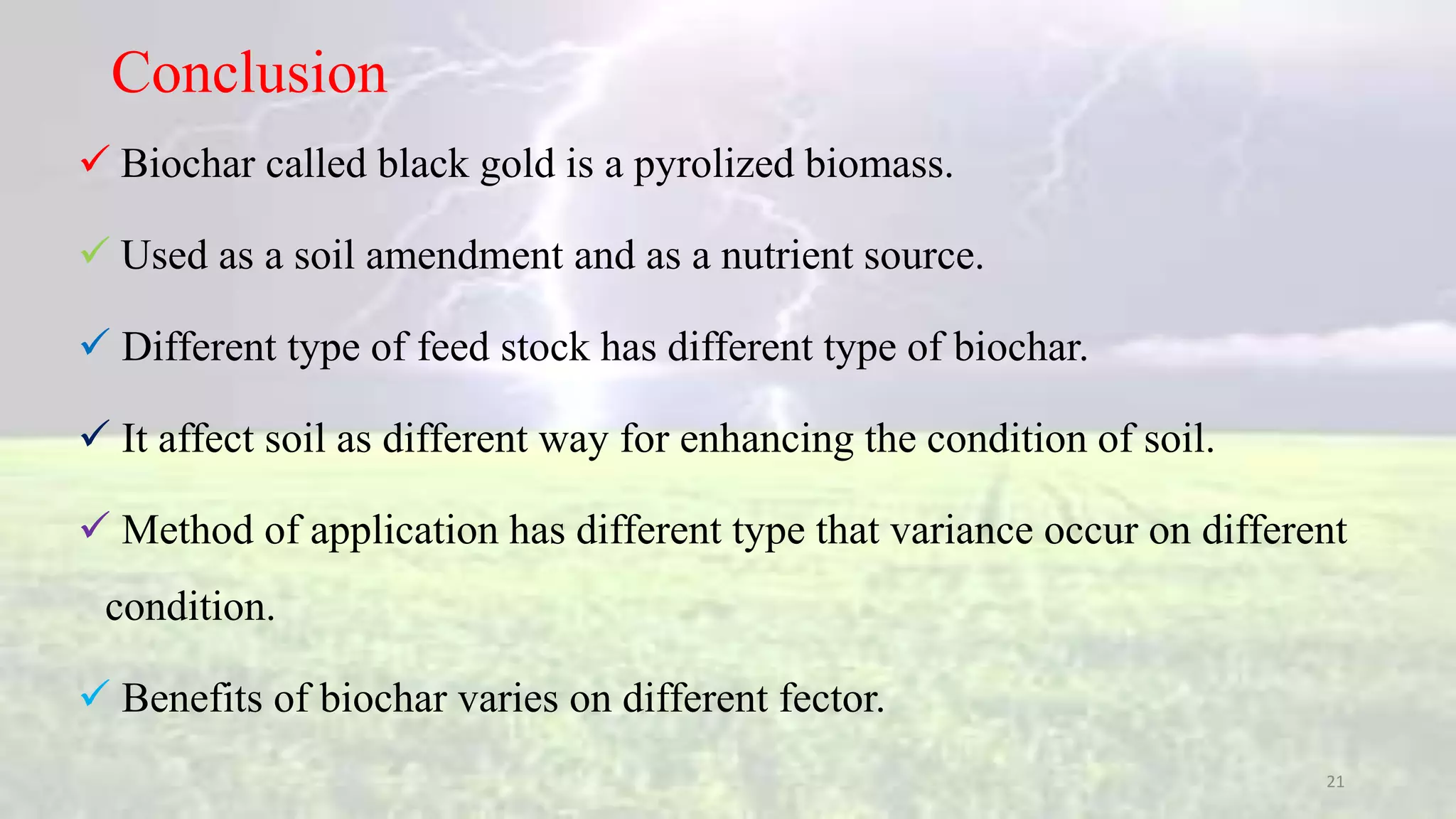 Conclusion

✓ Biochar called black gold is a pyrolized biomass.

✓ Used as a soil amendment and as a nutrient source.

✓ Different type of feed stock has different type of biochar.

✓ It affect soil as different way for enhancing the condition of soil.

✓ Method of application has different type that variance occur on different condition.

✓ Benefits of biochar varies on different fector.

21